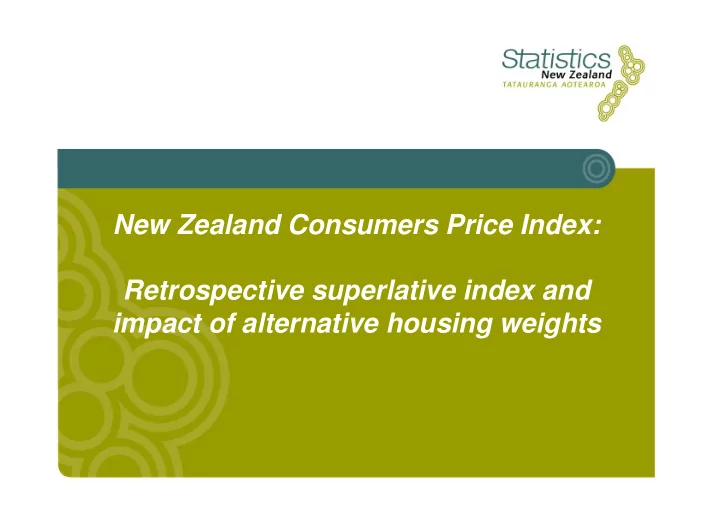 Statistics
New Zealand
TATAURANGA AOTEAROA

New Zealand Consumers Price Index:

Retrospective superlative index and impact of alternative housing weights